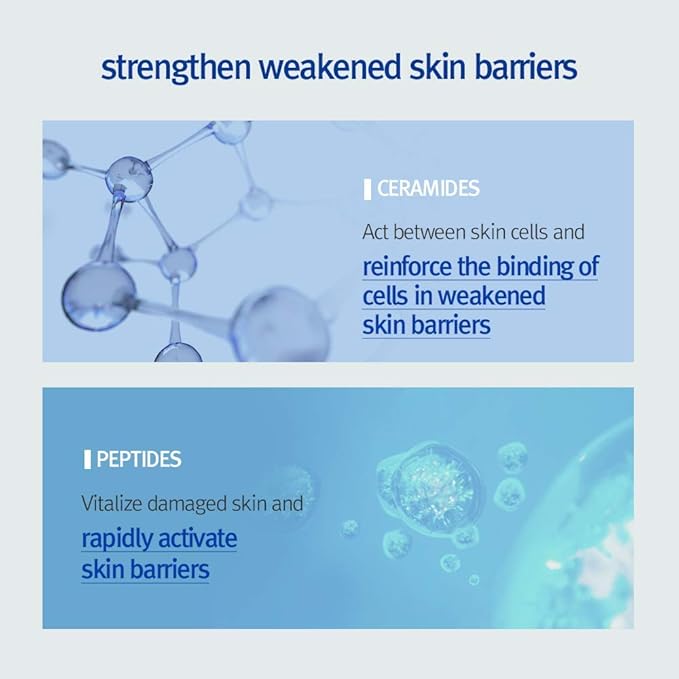 strengthen weakened skin barriers

CERAMIDES

Act between skin cells and reinforce the binding of cells in weakened skin barriers

PEPTIDES

Vitalize damaged skin and rapidly activate skin barriers